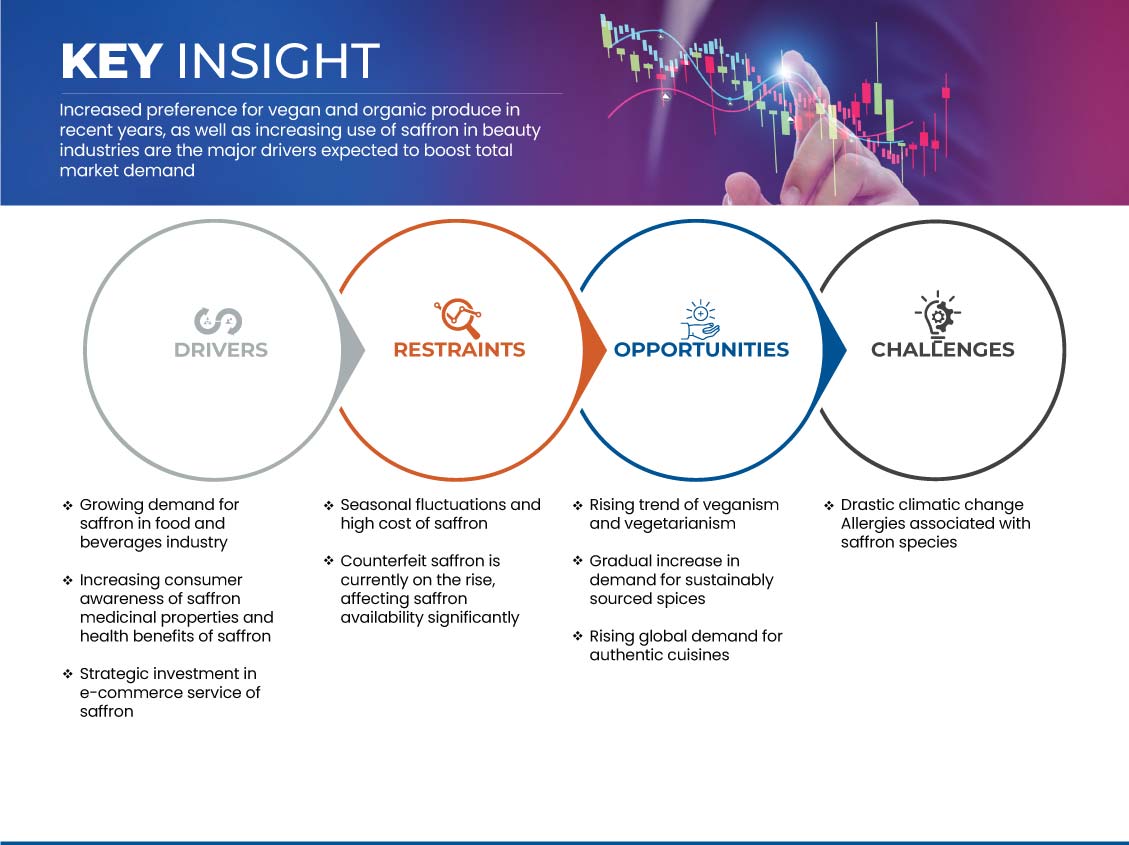 KEY INSIGHT

Increased preference for vegan and organic produce in recent years, as well as increasing use of saffron in beauty industries are the major drivers expected to boost total market demand

DRIVERS

RESTRAINTS

OPPORTUNITIES

CHALLENGES

❖ Growing demand for saffron in food and beverages industry

❖ Increasing consumer awareness of saffron medicinal properties and health benefits of saffron

❖ Strategic investment in e-commerce service of saffron

❖ Seasonal fluctuations and high cost of saffron

❖ Counterfeit saffron is currently on the rise, affecting saffron availability significantly

❖ Rising trend of veganism and vegetarianism

❖ Gradual increase in demand for sustainably sourced spices

❖ Rising global demand for authentic cuisines

❖ Drastic climatic change Allergies associated with saffron species